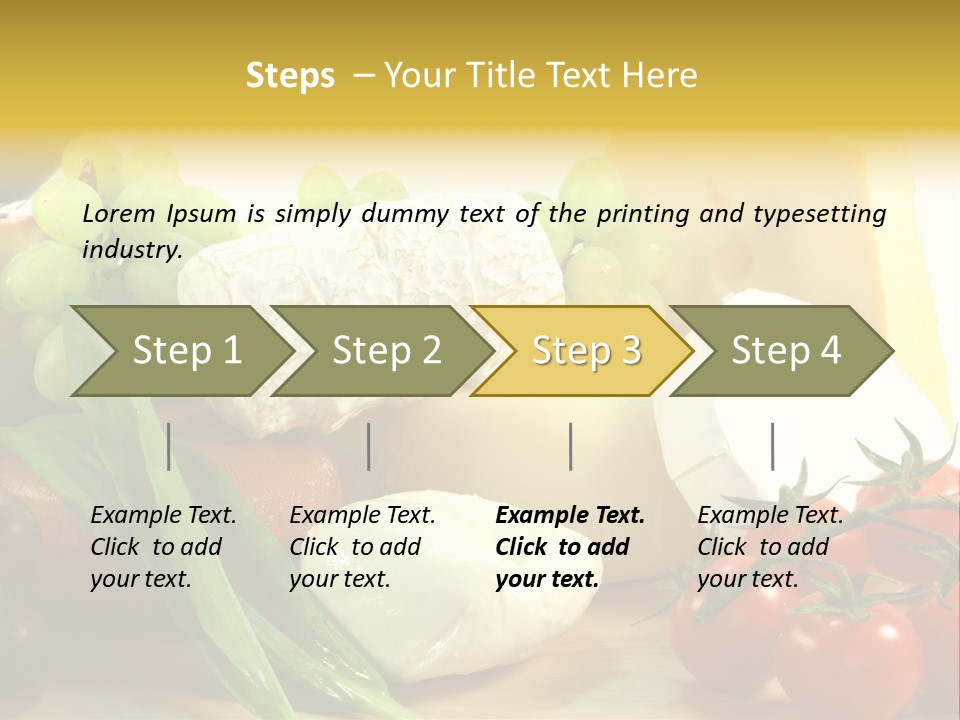 Steps – Your Title Text Here

Lorem Ipsum is simply dummy text of the printing and typesetting industry.

Step 1

Step 2

Step 3

Step 4

Example Text. Click to add your text.

Example Text. Click to add your text.

Example Text. Click to add your text.

Example Text. Click to add your text.